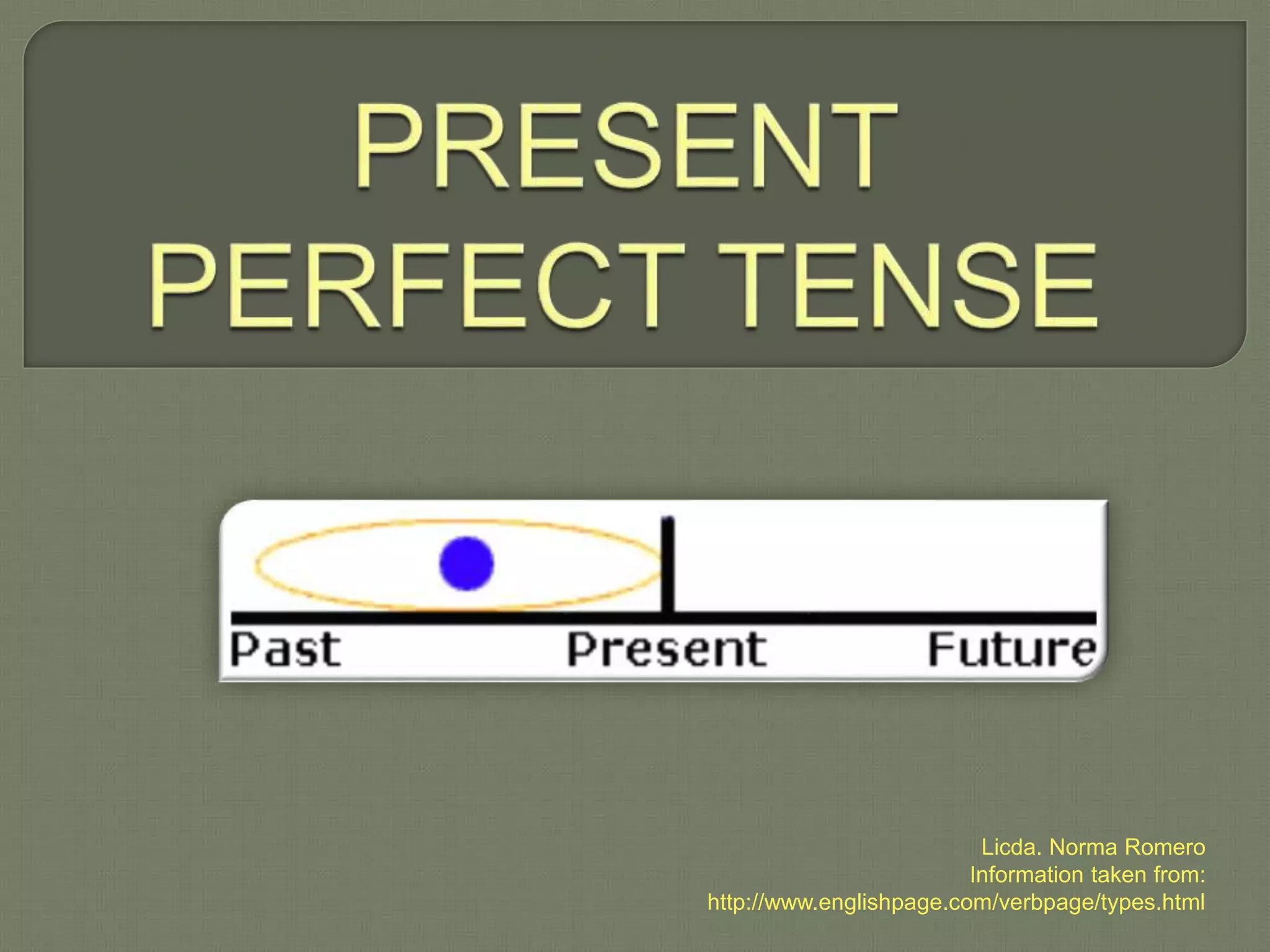 PRESENT PERFECT TENSE

Past Present Future

Licda. Norma Romero
Information taken from:
http://www.englishpage.com/verbpage/types.html